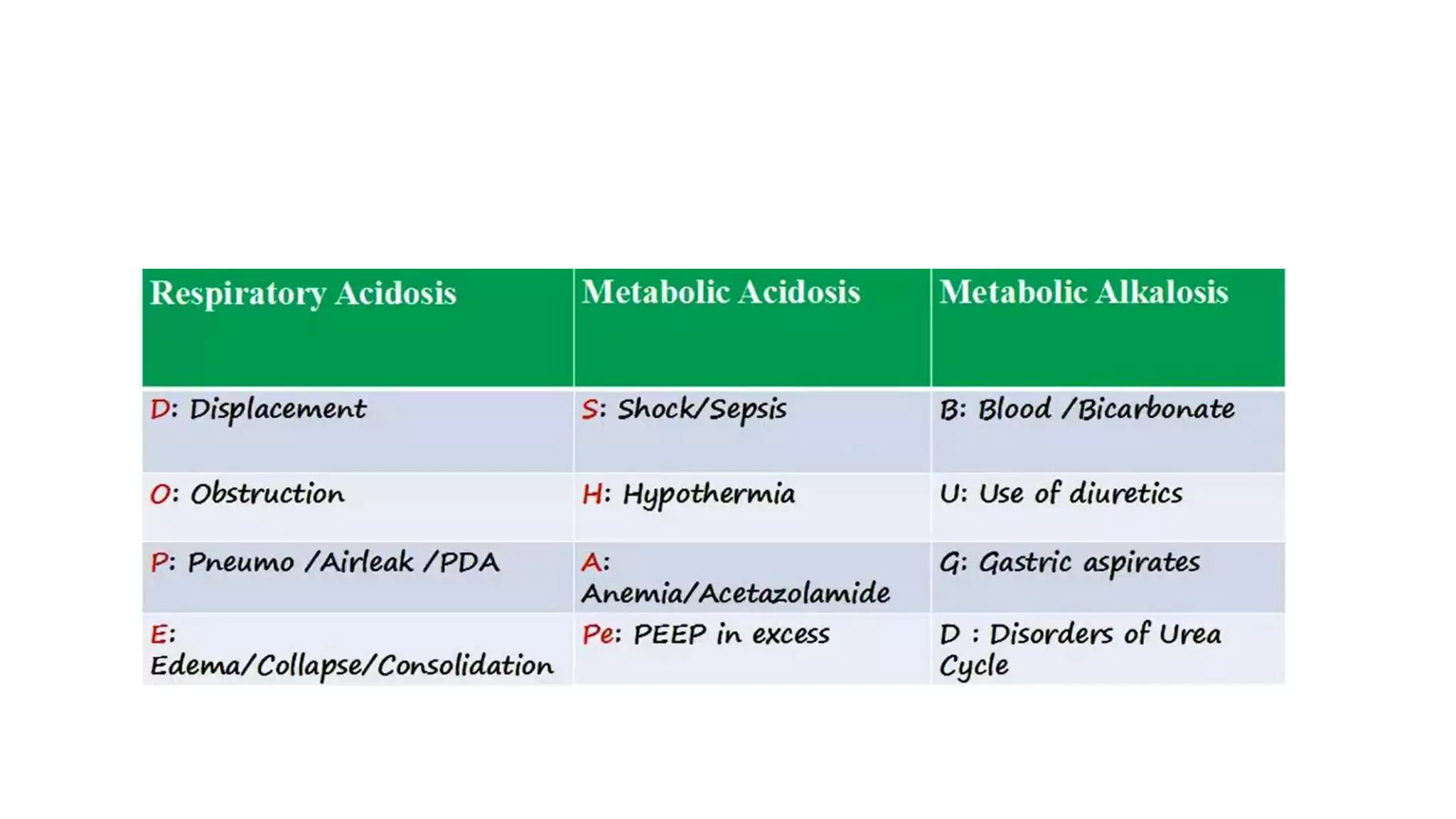 | Respiratory Acidosis | Metabolic Acidosis | Metabolic Alkalosis |
|---|---|---|
| D: Displacement | S: Shock/Sepsis | B: Blood /Bicarbonate |
| O: Obstruction | H: Hypothermia | U: Use of diuretics |
| P: Pneumo /Airleak /PDA | A: Anemia/Acetazolamide | G: Gastric aspirates |
| E: Edema/Collapse/Consolidation | Pe: PEEP in excess | D : Disorders of Urea Cycle |